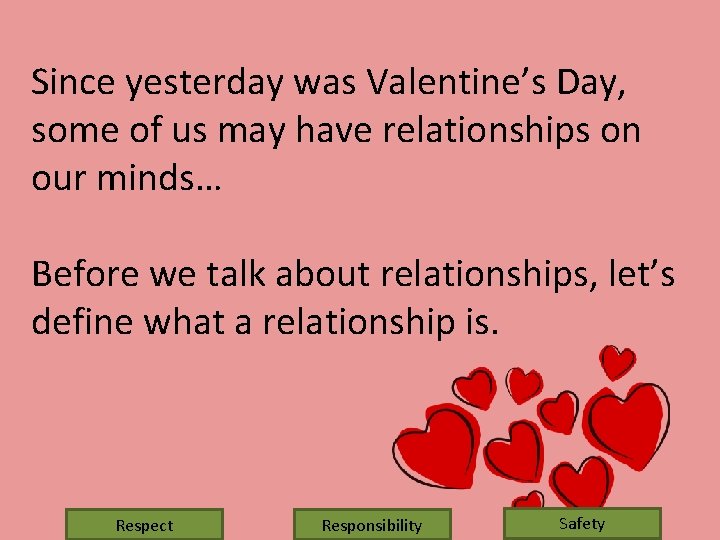 Since yesterday was Valentine’s Day, some of us may have relationships on our minds…

Before we talk about relationships, let’s define what a relationship is.

Respect

Responsibility

Safety